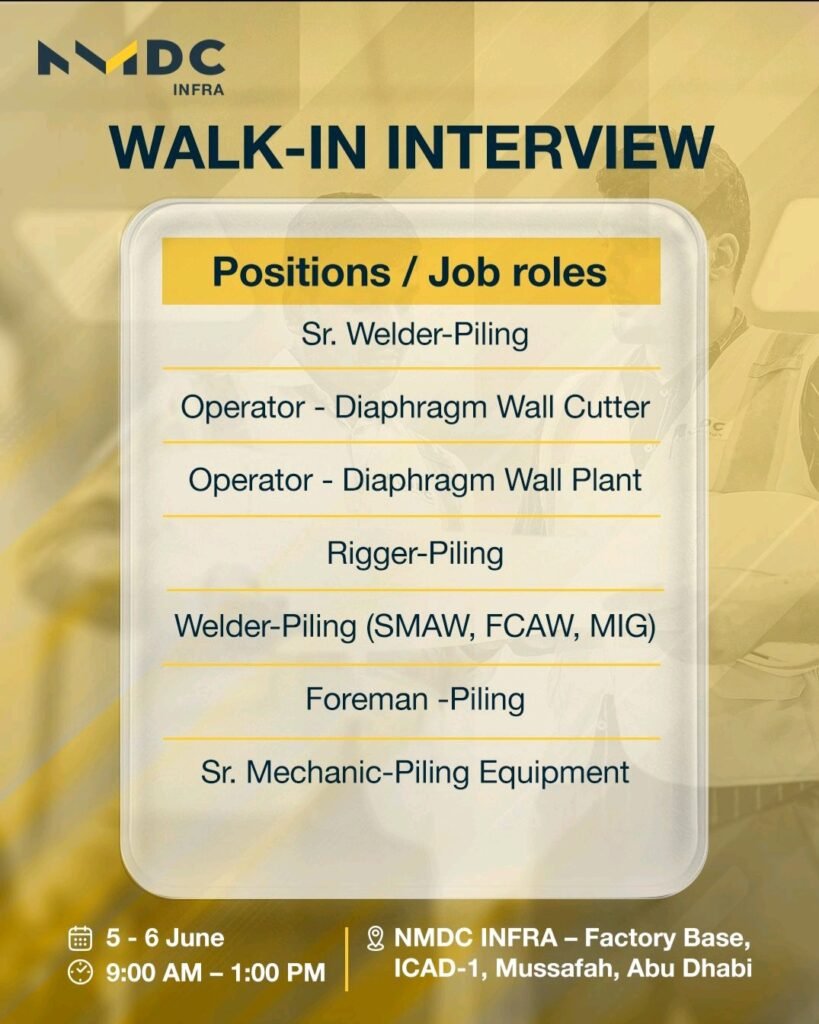 NMDC
INFRA

WALK-IN INTERVIEW

Positions / Job roles

Sr. Welder-Piling

Operator - Diaphragm Wall Cutter

Operator - Diaphragm Wall Plant

Rigger-Piling

Welder-Piling (SMAW, FCAW, MIG)

Foreman -Piling

Sr. Mechanic-Piling Equipment

5 - 6 June
9:00 AM – 1:00 PM

NMDC INFRA – Factory Base, ICAD-1, Mussafah, Abu Dhabi